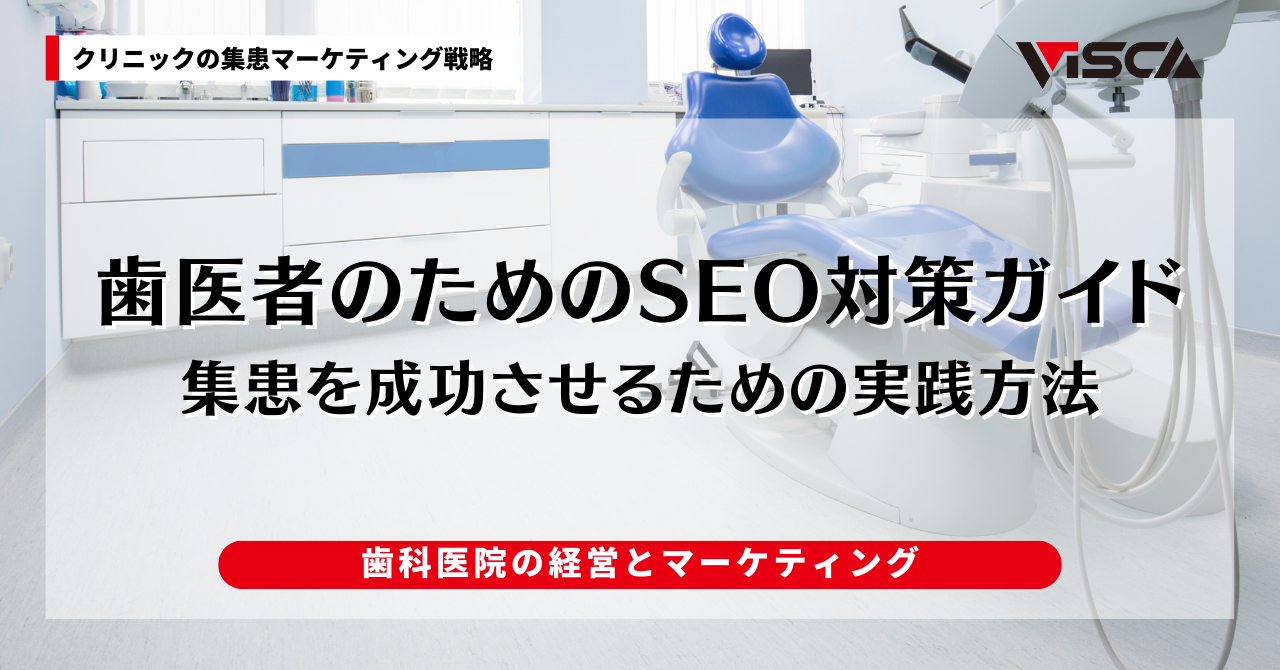 クリニックの集患マーケティング戦略

VISCA

歯医者のためのSEO対策ガイド
集患を成功させるための実践方法

歯科医院の経営とマーケティング